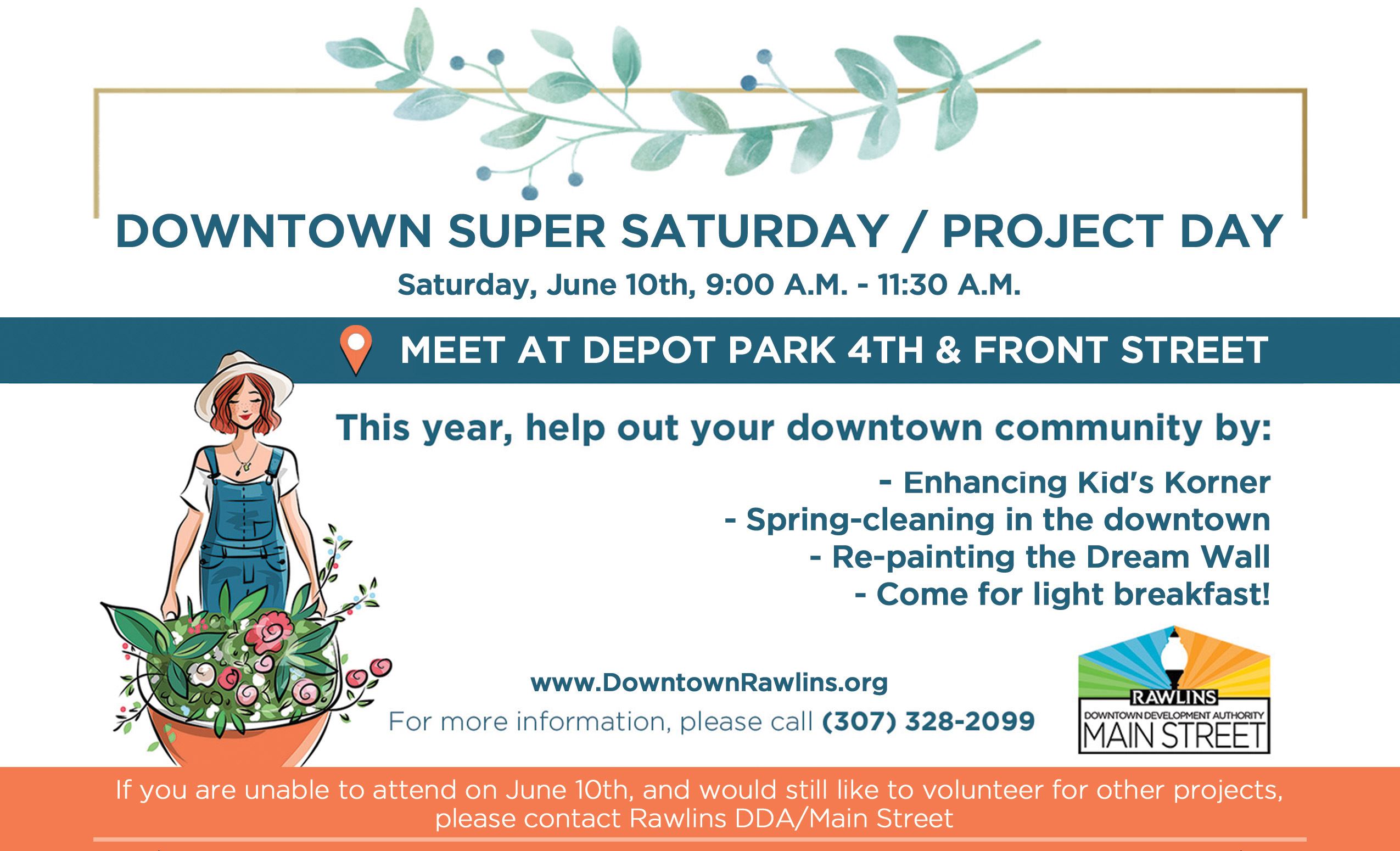 DOWNTOWN SUPER SATURDAY / PROJECT DAY

Saturday, June 10th, 9:00 A.M. - 11:30 A.M.

MEET AT DEPOT PARK 4TH & FRONT STREET

This year, help out your downtown community by:

- Enhancing Kid's Korner
- Spring-cleaning in the downtown
- Re-painting the Dream Wall
- Come for light breakfast!

www.DowntownRawlins.org
For more information, please call (307) 328-2099

RAWLINS
DOWNTOWN DEVELOPMENT AUTHORITY
MAIN STREET

If you are unable to attend on June 10th, and would still like to volunteer for other projects, please contact Rawlins DDA/Main Street